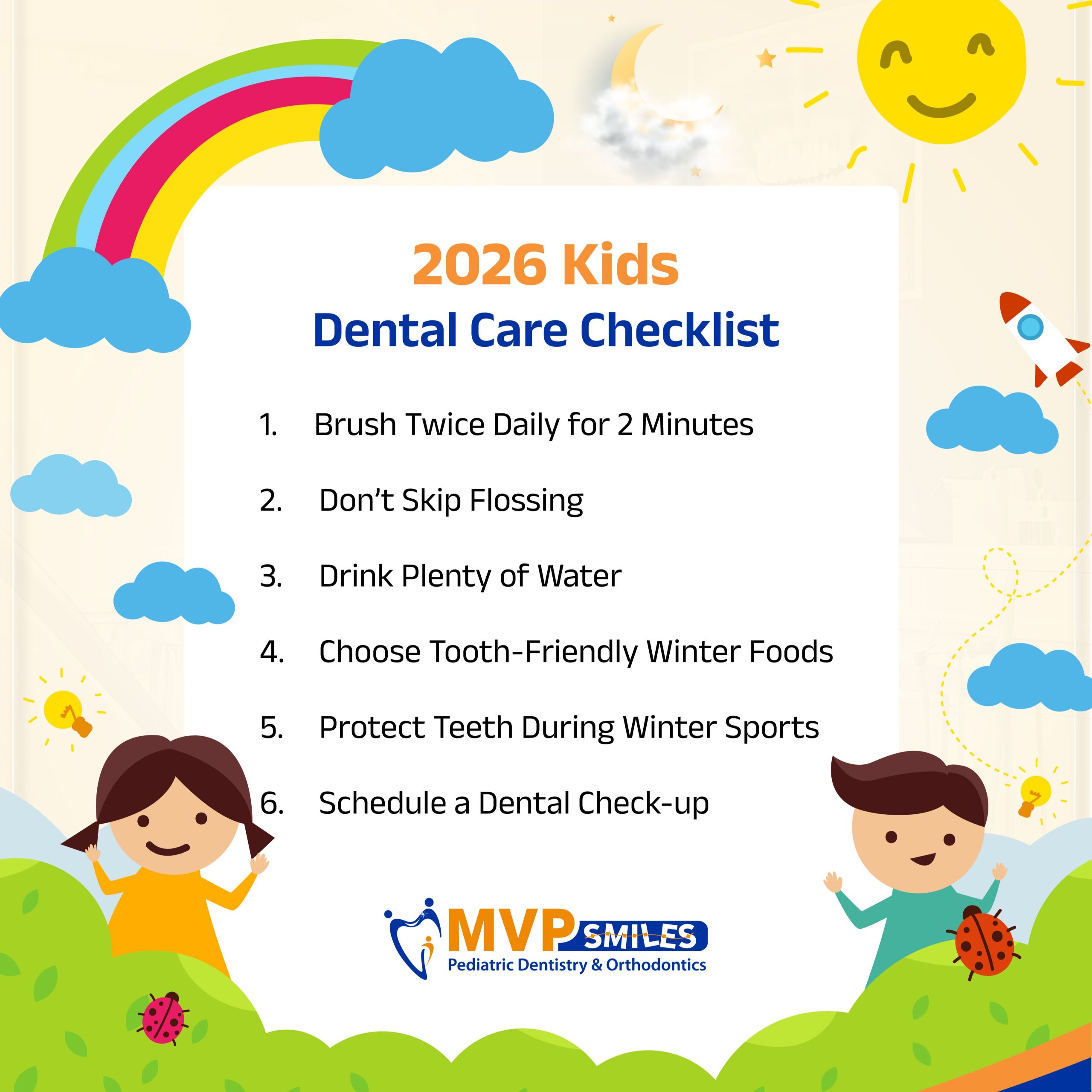 2026 Kids
Dental Care Checklist

1. Brush Twice Daily for 2 Minutes
2. Don’t Skip Flossing
3. Drink Plenty of Water
4. Choose Tooth-Friendly Winter Foods
5. Protect Teeth During Winter Sports
6. Schedule a Dental Check-up

MVP SMILES
Pediatric Dentistry & Orthodontics